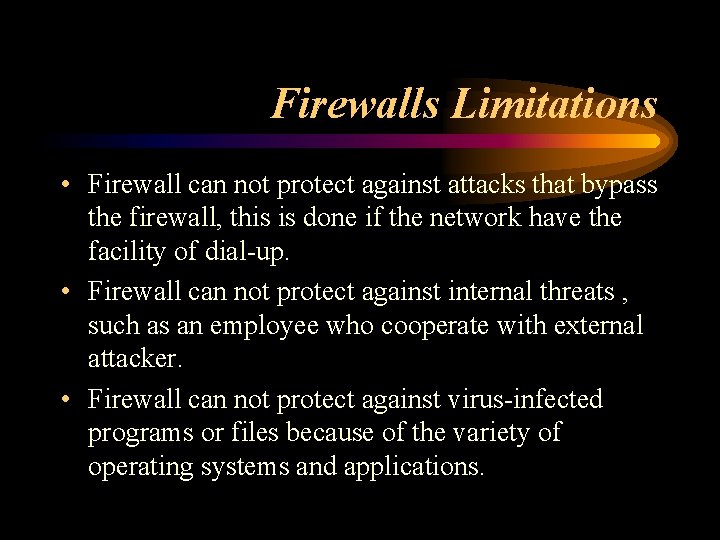 Firewalls Limitations

• Firewall can not protect against attacks that bypass the firewall, this is done if the network have the facility of dial-up.

• Firewall can not protect against internal threats , such as an employee who cooperate with external attacker.

• Firewall can not protect against virus-infected programs or files because of the variety of operating systems and applications.